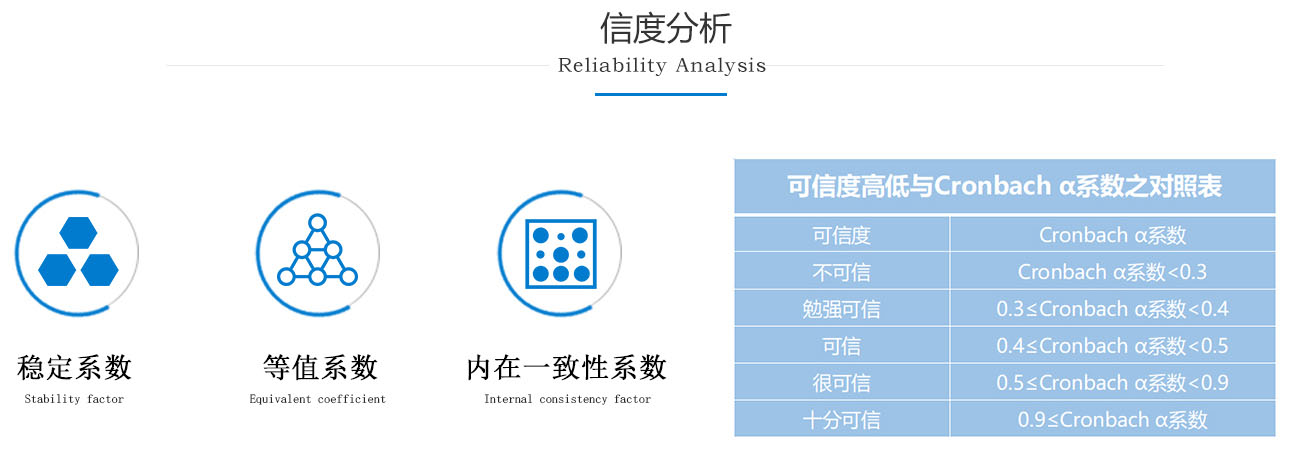 信度分析

Reliability Analysis

稳定系数
Stability factor

等值系数
Equivalent coefficient

内在一致性系数
Internal consistency factor

可信度高低与Cronbach α系数之对照表

| 可信度 | Cronbach α系数 |
|---|---|
| 不可信 | Cronbach α系数<0.3 |
| 勉强可信 | 0.3≤Cronbach α系数<0.4 |
| 可信 | 0.4≤Cronbach α系数<0.5 |
| 很可信 | 0.5≤Cronbach α系数<0.9 |
| 十分可信 | 0.9≤Cronbach α系数 |